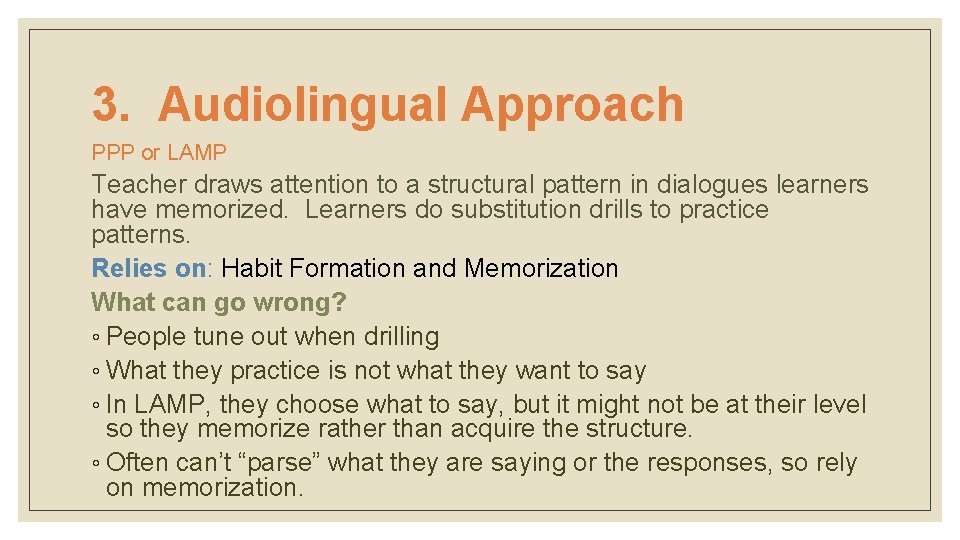 3. Audiolingual Approach

PPP or LAMP

Teacher draws attention to a structural pattern in dialogues learners have memorized. Learners do substitution drills to practice patterns.

Relies on: Habit Formation and Memorization

What can go wrong?

◦ People tune out when drilling
◦ What they practice is not what they want to say
◦ In LAMP, they choose what to say, but it might not be at their level so they memorize rather than acquire the structure.
◦ Often can't "parse" what they are saying or the responses, so rely on memorization.